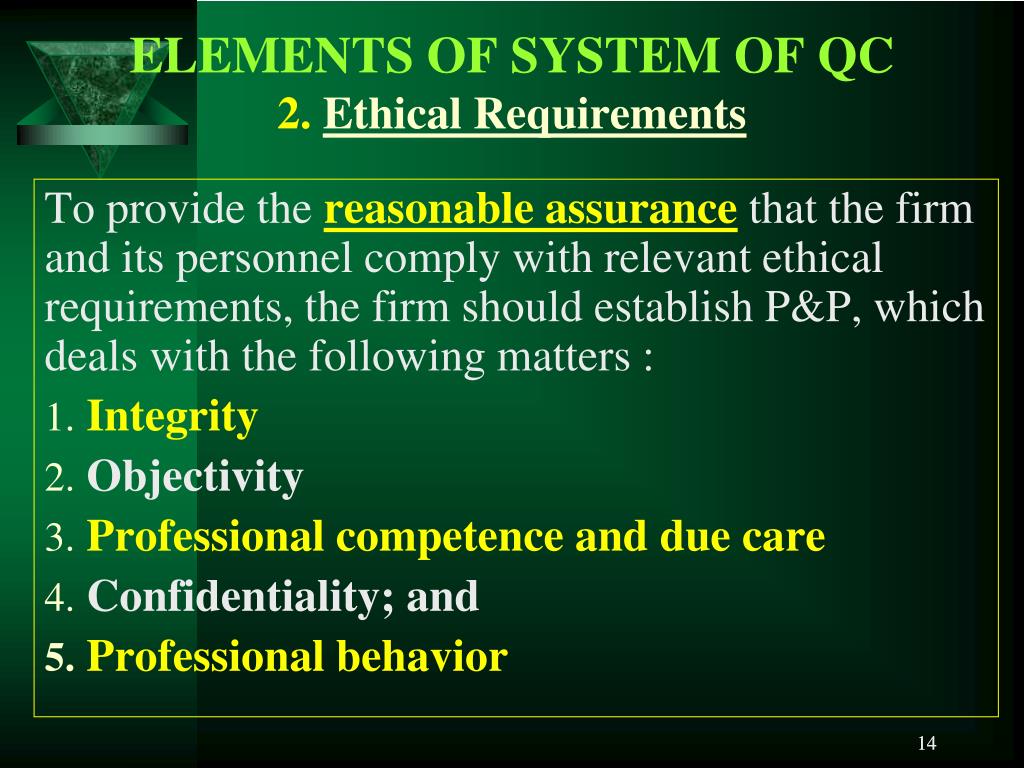 ELEMENTS OF SYSTEM OF QC
2. Ethical Requirements

To provide the reasonable assurance that the firm and its personnel comply with relevant ethical requirements, the firm should establish P&P, which deals with the following matters :

1. Integrity
2. Objectivity
3. Professional competence and due care
4. Confidentiality; and
5. Professional behavior

14